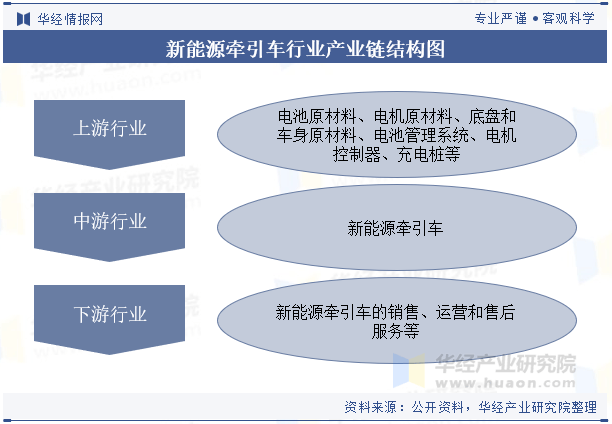 华经情报网

专业严谨 • 客观科学

新能源牵引车行业产业链结构图

上游行业

电池原材料、电机原材料、底盘和车身原材料、电池管理系统、电机控制器、充电桩等

中游行业

新能源牵引车

下游行业

新能源牵引车的销售、运营和售后服务等

华经产业研究院
www.huaon.com

资料来源：公开资料，华经产业研究院整理